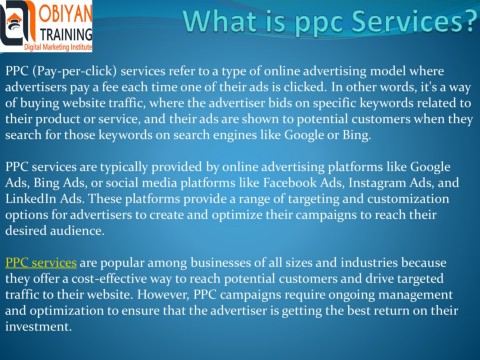 OBIYAN TRAINING
Digital Marketing Institute

What is ppc Services?

PPC (Pay-per-click) services refer to a type of online advertising model where advertisers pay a fee each time one of their ads is clicked. In other words, it's a way of buying website traffic, where the advertiser bids on specific keywords related to their product or service, and their ads are shown to potential customers when they search for those keywords on search engines like Google or Bing.

PPC services are typically provided by online advertising platforms like Google Ads, Bing Ads, or social media platforms like Facebook Ads, Instagram Ads, and LinkedIn Ads. These platforms provide a range of targeting and customization options for advertisers to create and optimize their campaigns to reach their desired audience.

PPC services are popular among businesses of all sizes and industries because they offer a cost-effective way to reach potential customers and drive targeted traffic to their website. However, PPC campaigns require ongoing management and optimization to ensure that the advertiser is getting the best return on their investment.